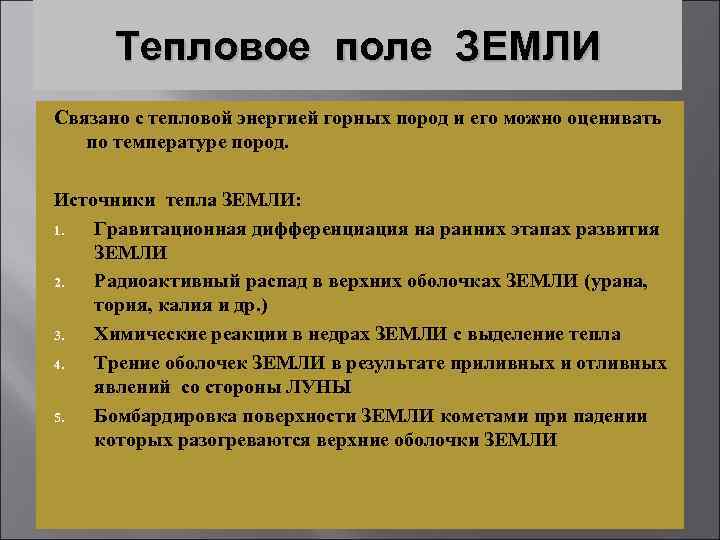 Тепловое поле ЗЕМЛИ

Связано с тепловой энергией горных пород и его можно оценивать по температуре пород.

Источники тепла ЗЕМЛИ:

1. Гравитационная дифференциация на ранних этапах развития ЗЕМЛИ
2. Радиоактивный распад в верхних оболочках ЗЕМЛИ (урана, тория, калия и др.)
3. Химические реакции в недрах ЗЕМЛИ с выделение тепла
4. Трение оболочек ЗЕМЛИ в результате приливных и отливных явлений со стороны ЛУНЫ
5. Бомбардировка поверхности ЗЕМЛИ кометами при падении которых разогреваются верхние оболочки ЗЕМЛИ